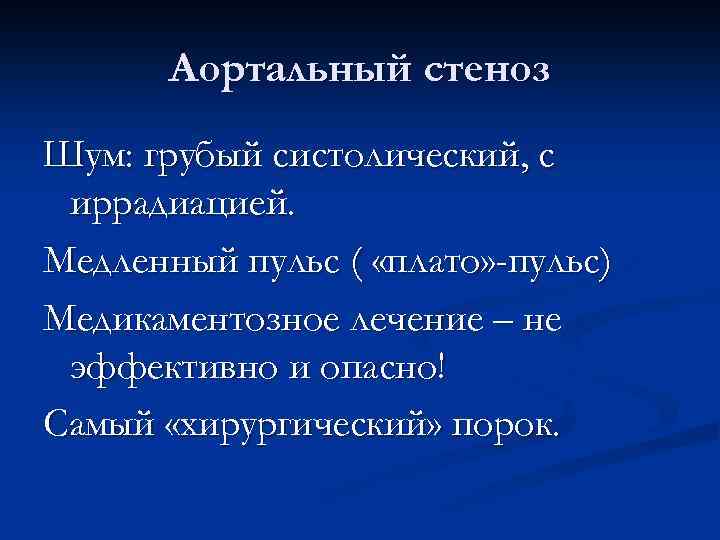 Аортальный стеноз

Шум: грубый систолический, с иррадиацией.

Медленный пульс ( «плато»-пульс)

Медикаментозное лечение – не эффективно и опасно!

Самый «хирургический» порок.